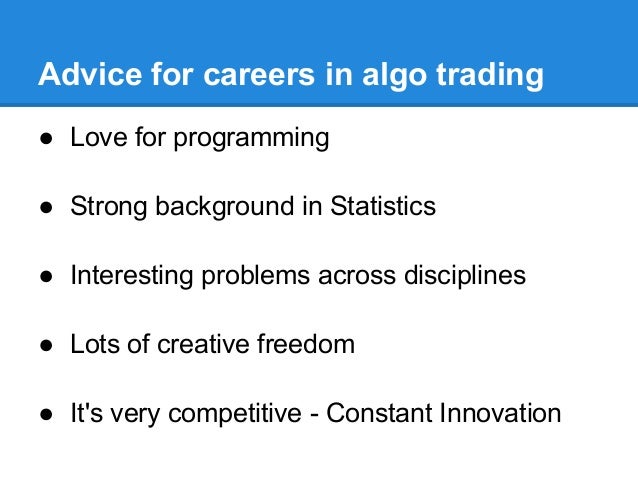 Advice for careers in algo trading

● Love for programming

● Strong background in Statistics

● Interesting problems across disciplines

● Lots of creative freedom

● It's very competitive - Constant Innovation